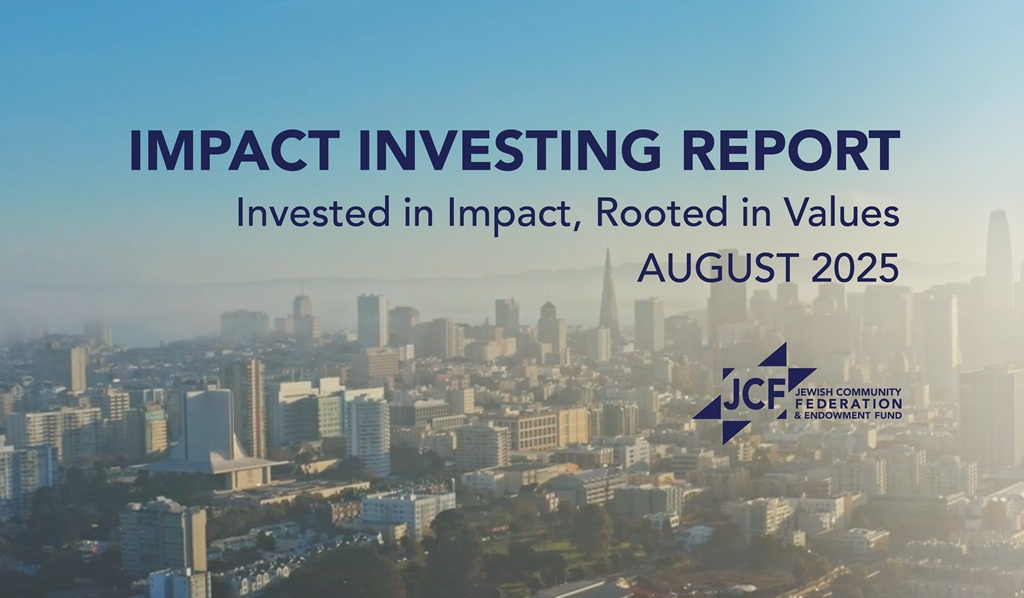 IMPACT INVESTING REPORT

Invested in Impact, Rooted in Values

AUGUST 2025

JCF JEWISH COMMUNITY FEDERATION & ENDOWMENT FUND